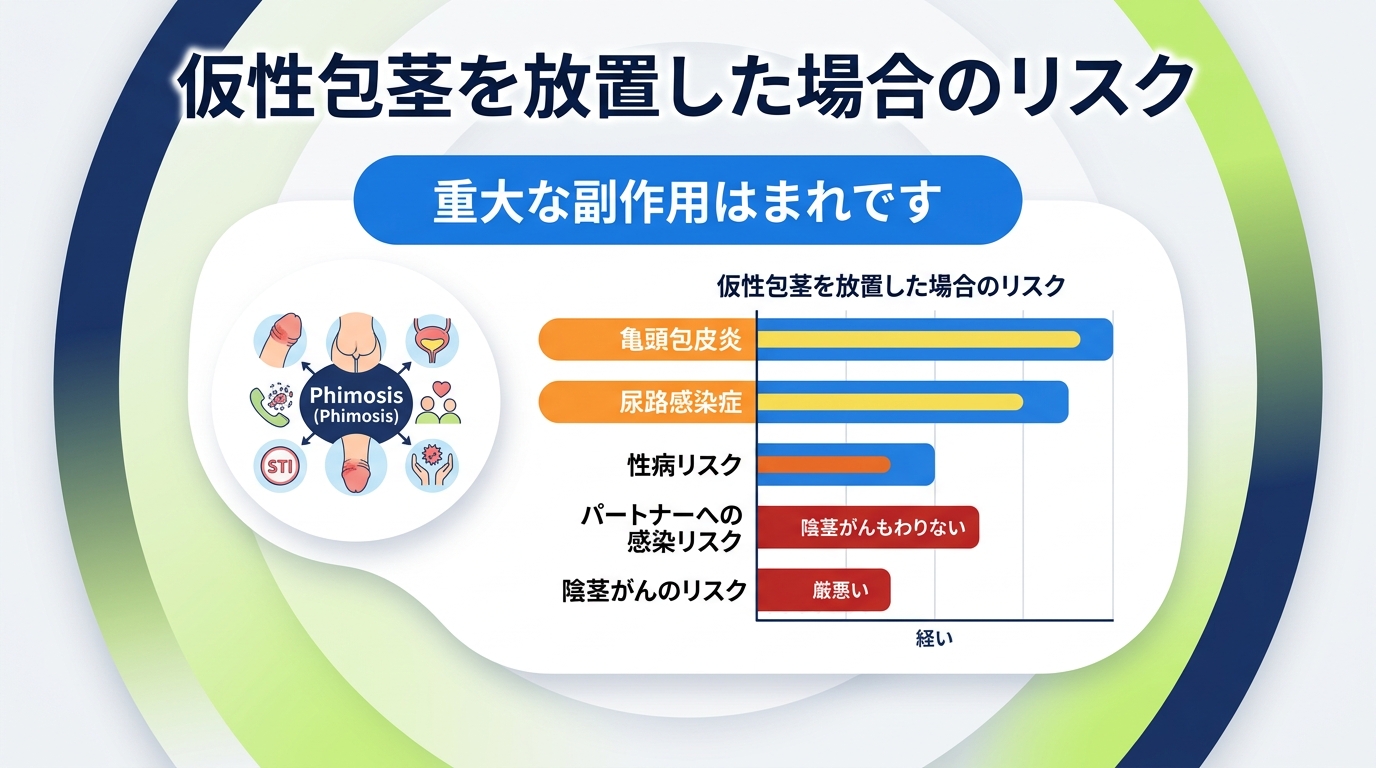 仮性包茎を放置した場合のリスク

重大な副作用はまれです

Phimosis
(Phimosis)

STI

仮性包茎を放置した場合のリスク

亀頭包皮炎

尿路感染症

性病リスク

パートナーへの感染リスク

陰茎がんもわりない

陰茎がんのリスク

厳悪い

経い